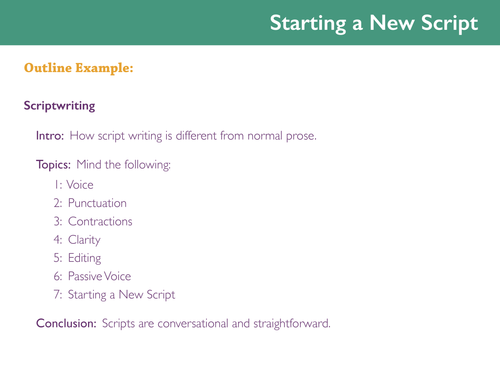 Starting a New Script

Outline Example:

Scriptwriting

Intro: How script writing is different from normal prose.

Topics: Mind the following:

1: Voice
2: Punctuation
3: Contractions
4: Clarity
5: Editing
6: Passive Voice
7: Starting a New Script

Conclusion: Scripts are conversational and straightforward.